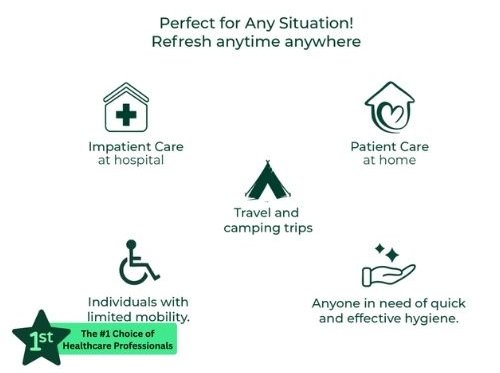 Perfect for Any Situation!
Refresh anytime anywhere

Impatient Care
at hospital

Patient Care
at home

Travel and
camping trips

Individuals with
limited mobility.

Anyone in need of quick
and effective hygiene.

1st

The #1 Choice of
Healthcare Professionals